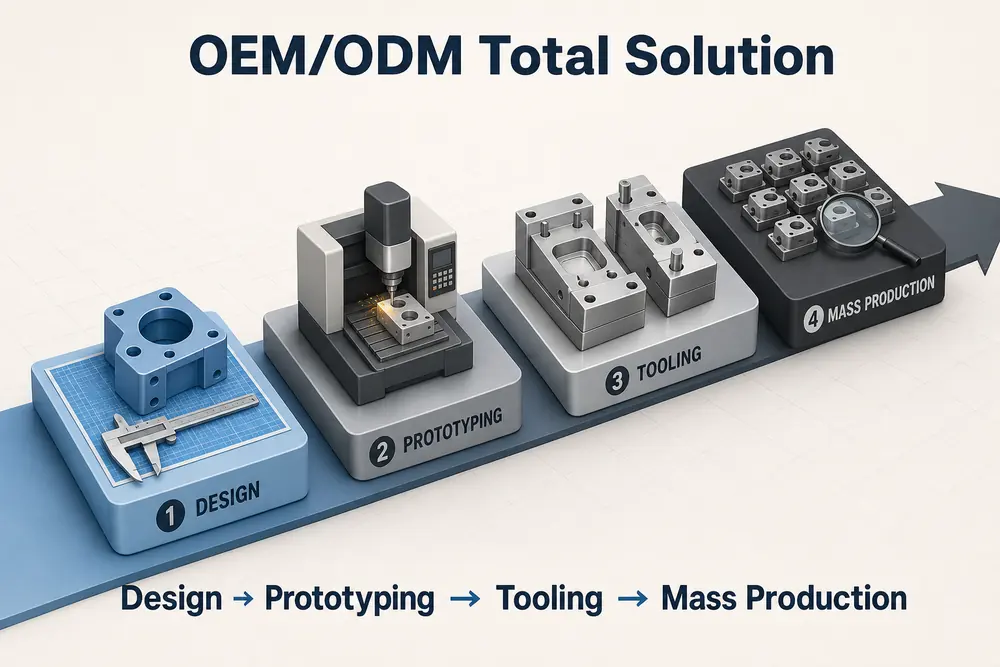 OEM/ODM Total Solution

1 DESIGN

2 PROTOTYPING

3 TOOLING

4 MASS PRODUCTION

Design → Prototyping → Tooling → Mass Production